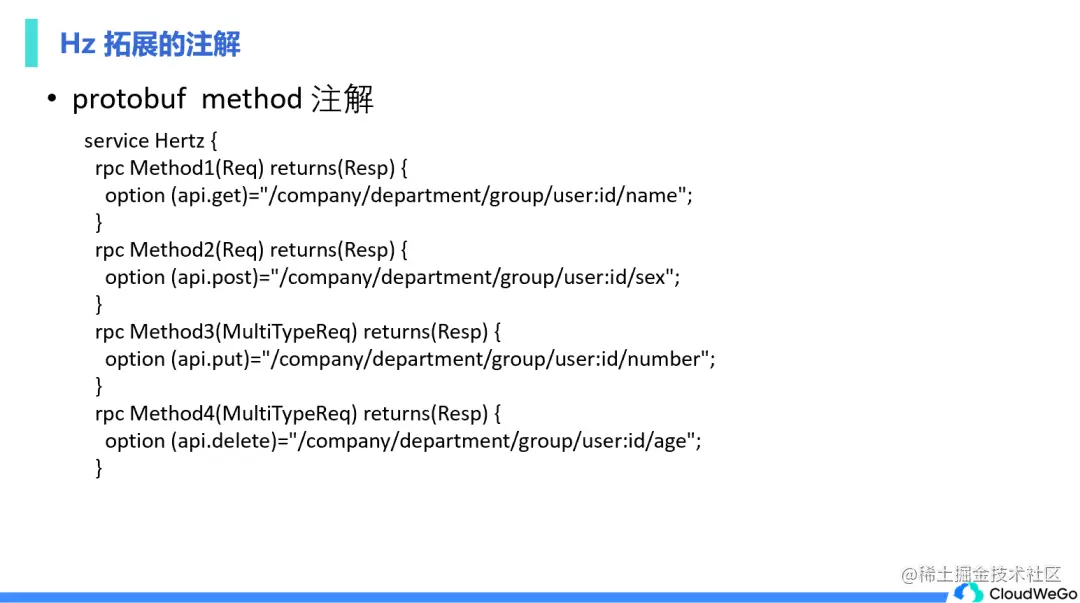 Hz 拓展的注解

• protobuf method 注解

service Hertz {
rpc Method1(Req) returns(Resp) {
option (api.get)="/company/department/group/user:id/name";
}
rpc Method2(Req) returns(Resp) {
option (api.post)="/company/department/group/user:id/sex";
}
rpc Method3(MultiTypeReq) returns(Resp) {
option (api.put)="/company/department/group/user:id/number";
}
rpc Method4(MultiTypeReq) returns(Resp) {
option (api.delete)="/company/department/group/user:id/age";
}

@稀土掘金技术社区
CloudWeGo